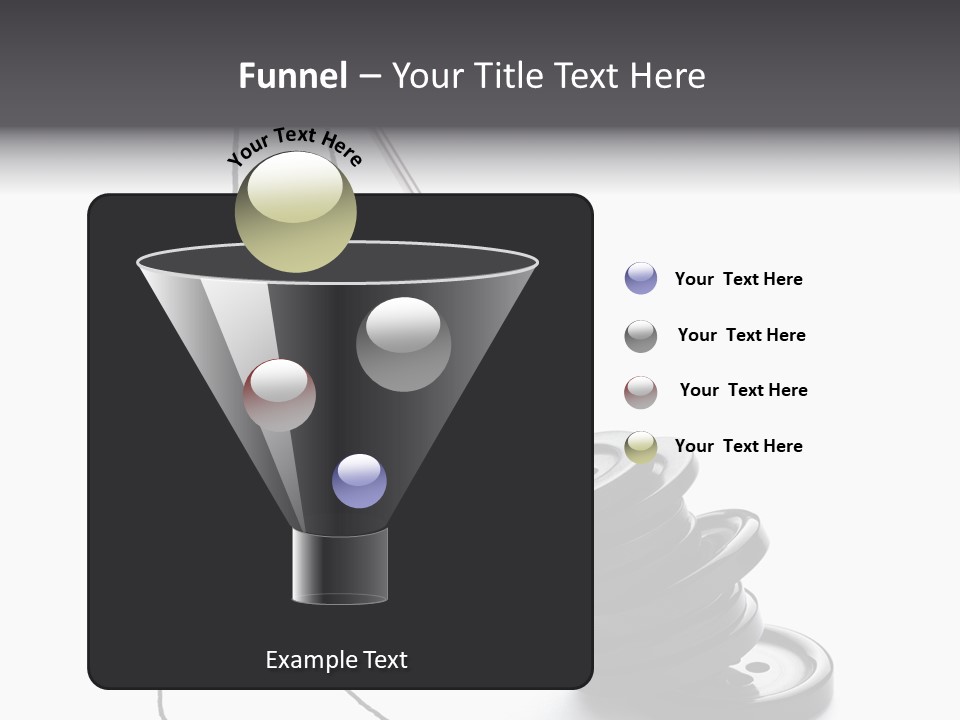 Funnel – Your Title Text Here

Your Text Here

Your Text Here

Your Text Here

Your Text Here

Your Text Here

Example Text